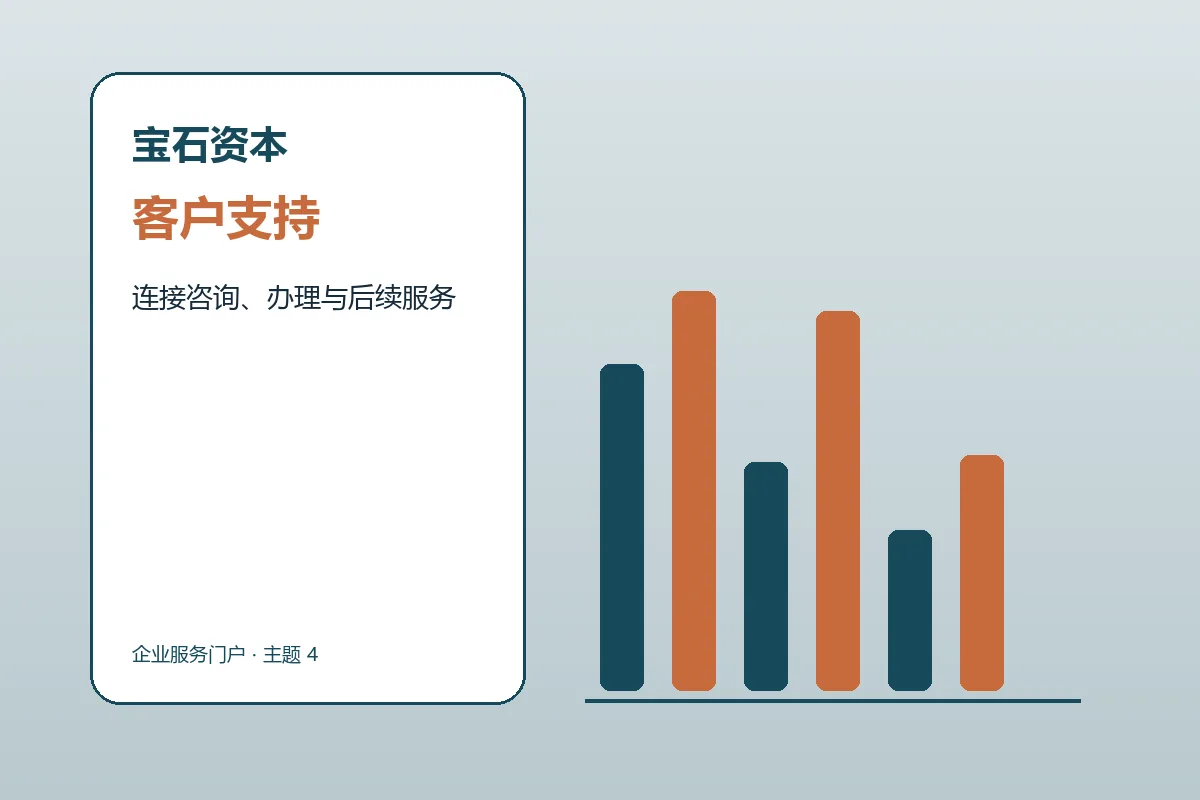 宝石资本

客户支持

连接咨询、办理与后续服务

企业服务门户 · 主题 4